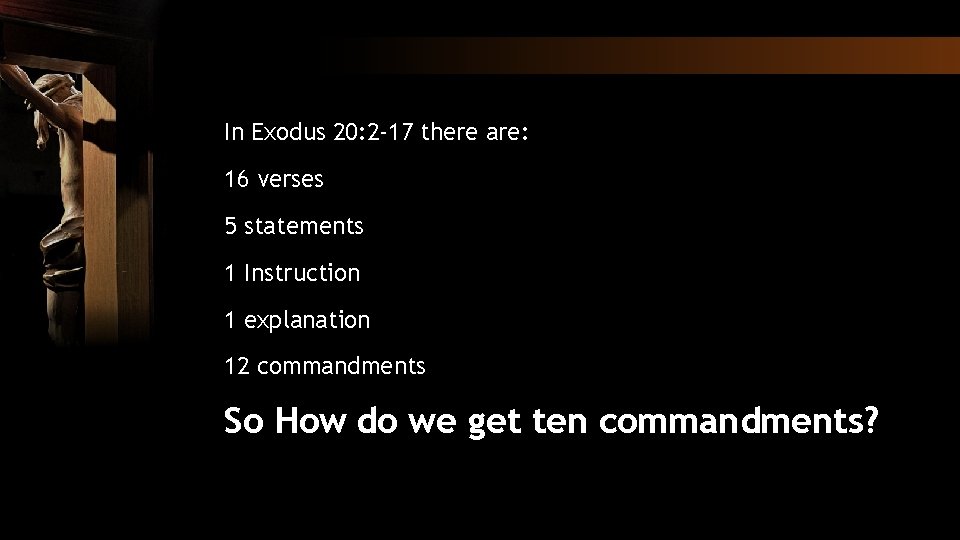 In Exodus 20:2-17 there are:

16 verses

5 statements

1 Instruction

1 explanation

12 commandments

So How do we get ten commandments?